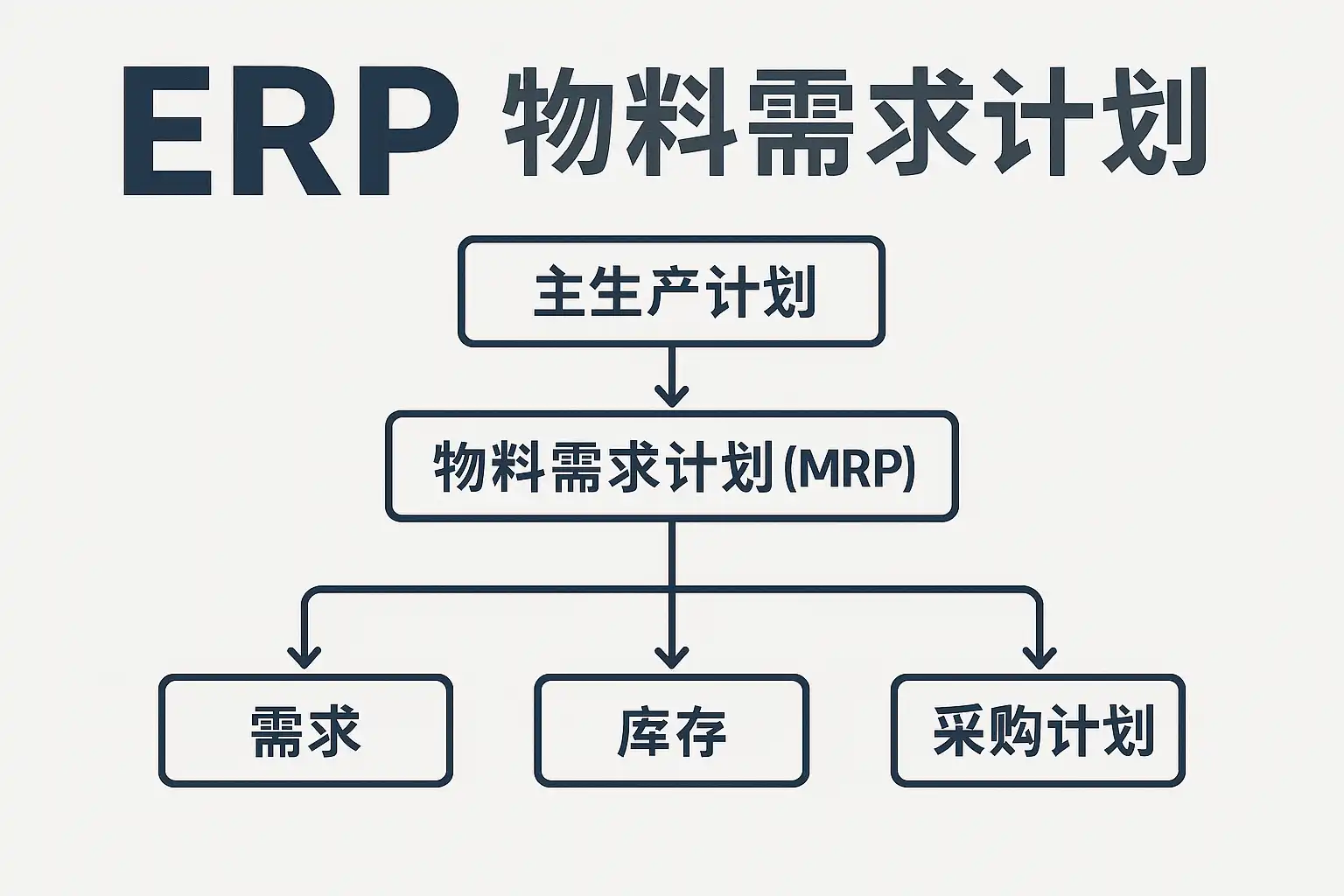 ERP 物料需求计划

主生产计划

物料需求计划(MRP)

需求

库存

采购计划